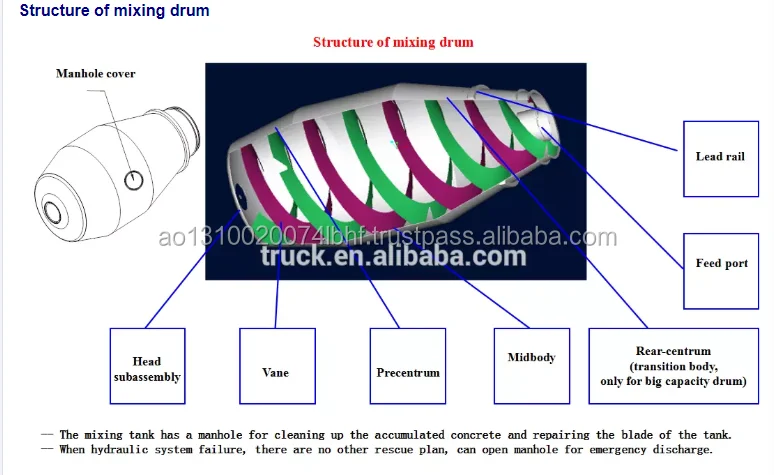 Structure of mixing drum

Structure of mixing drum

Manhole cover

ao1310020074lbhf.trustpass.alibaba.com
truck.en.alibaba.com

Lead rail

Feed port

Head subassembly

Vane

Precentrum

Midbody

Rear-centrum (transition body, only for big capacity drum)

— The mixing tank has a manhole for cleaning up the accumulated concrete and repairing the blade of the tank.
— When hydraulic system failure, there are no other rescue plan, can open manhole for emergency discharge.